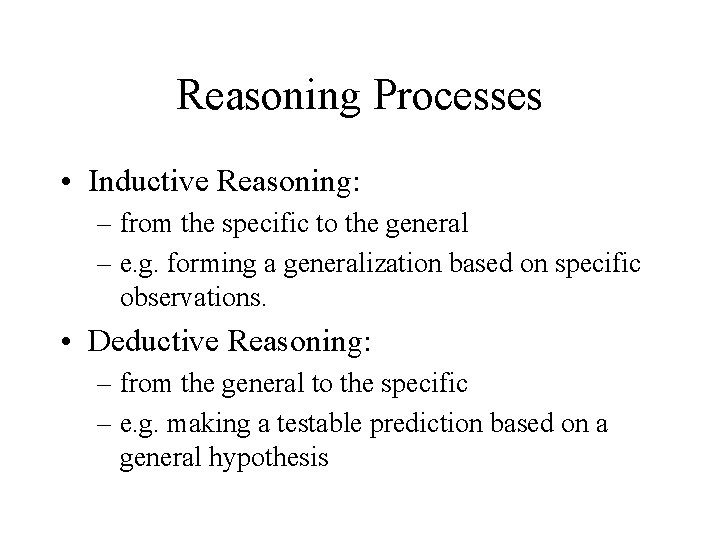 Reasoning Processes

• Inductive Reasoning:
– from the specific to the general
– e.g. forming a generalization based on specific observations.

• Deductive Reasoning:
– from the general to the specific
– e.g. making a testable prediction based on a general hypothesis